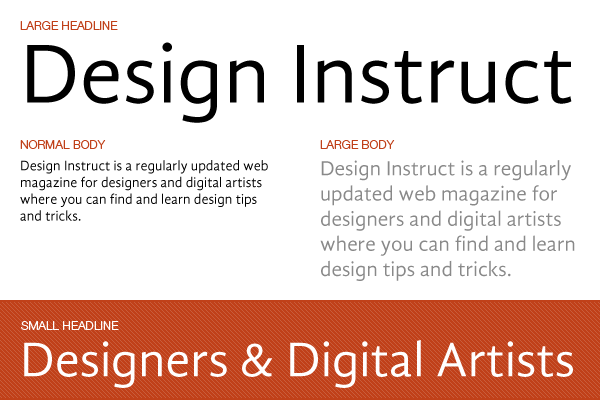 LARGE HEADLINE

Design Instruct

NORMAL BODY

Design Instruct is a regularly updated web magazine for designers and digital artists where you can find and learn design tips and tricks.

LARGE BODY

Design Instruct is a regularly updated web magazine for designers and digital artists where you can find and learn design tips and tricks.

SMALL HEADLINE

Designers & Digital Artists